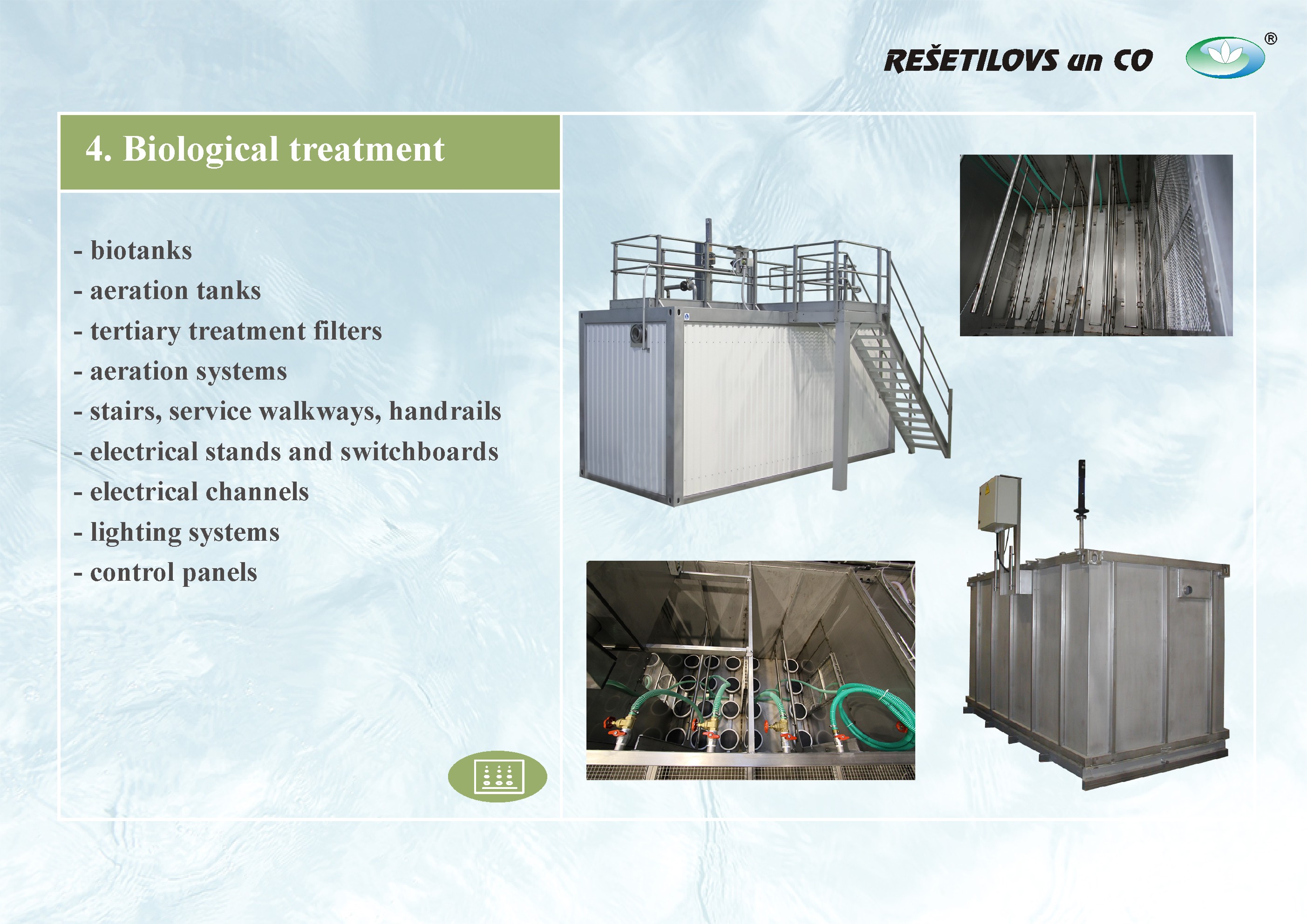 REŠETILOVS un CO ®

4. Biological treatment

- biotanks
- aeration tanks
- tertiary treatment filters
- aeration systems
- stairs, service walkways, handrails
- electrical stands and switchboards
- electrical channels
- lighting systems
- control panels